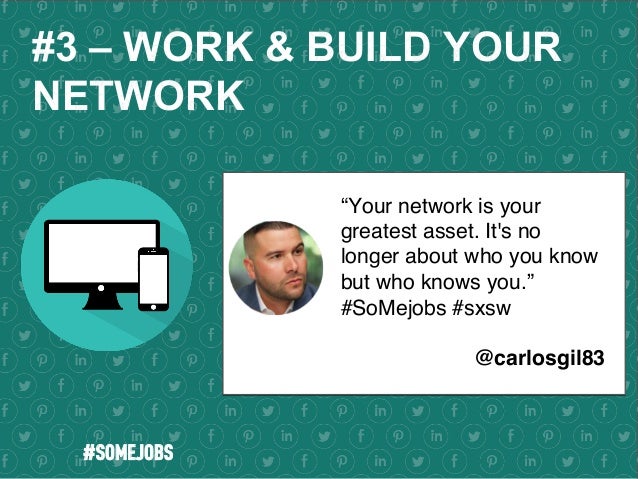 #3 – WORK & BUILD YOUR NETWORK

“Your network is your greatest asset. It's no longer about who you know but who knows you.” #SoMejobs #sxsw

@carlosgil83

#SOMEJOBS